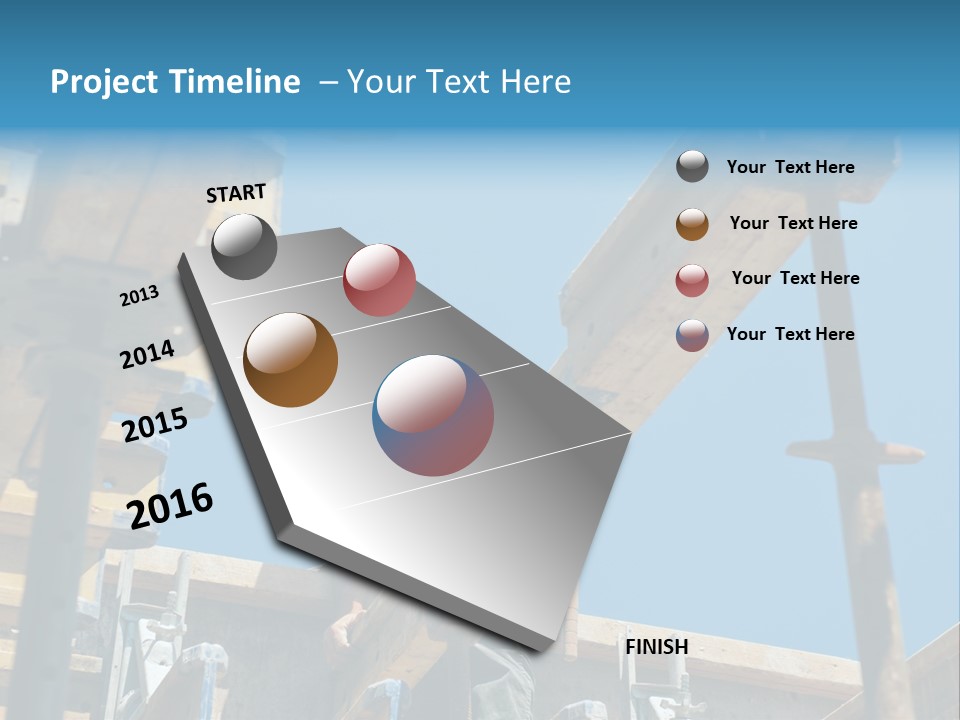 Project Timeline – Your Text Here

START

2013

2014

2015

2016

FINISH

Your Text Here

Your Text Here

Your Text Here

Your Text Here